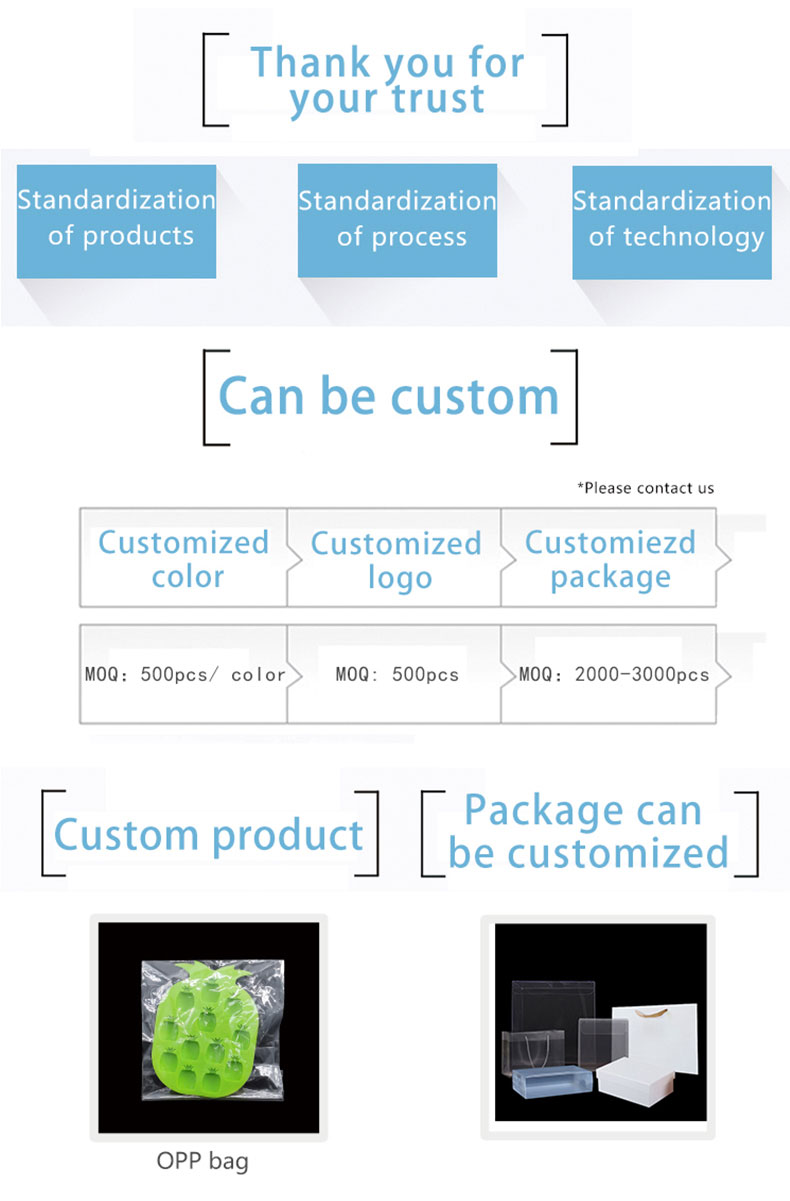 Thank you for your trust

Standardization of products

Standardization of process

Standardization of technology

Can be custom

*Please contact us

| Customized color | Customized logo | Customiezd package |
|---|---|---|
| MOQ: 500pcs/ color | MOQ: 500pcs | MOQ: 2000-3000pcs |

Custom product

Package can be customized

OPP bag